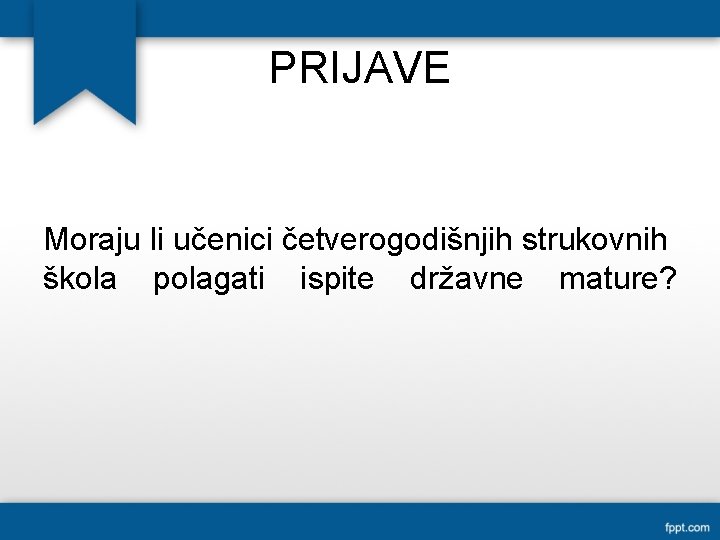 PRIJAVE

Moraju li učenici četverogodišnjih strukovnih škola polagati ispite državne mature?

fppt.com